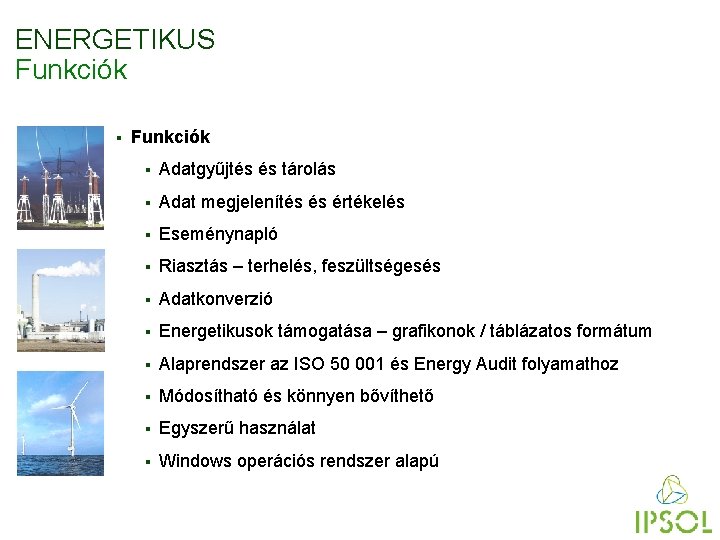 ENERGETIKUS
Funkciók

▪ Funkciók

▪ Adatgyűjtés és tárolás

▪ Adat megjelenítés és értékelés

▪ Eseménynapló

▪ Riasztás – terhelés, feszültségesés

▪ Adatkonverzió

▪ Energetikusok támogatása – grafikonok / táblázatos formátum

▪ Alaprendszer az ISO 50 001 és Energy Audit folyamathoz

▪ Módosítható és könnyen bővíthető

▪ Egyszerű használat

▪ Windows operációs rendszer alapú

IPSOL